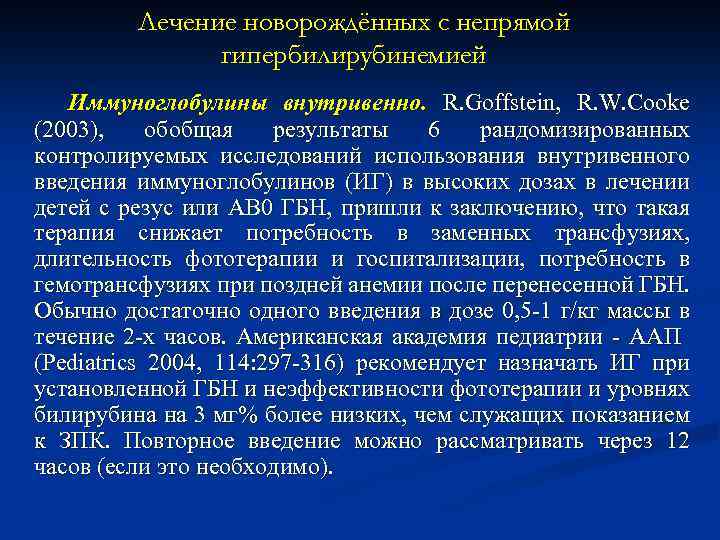 Лечение новорождённых с непрямой гипербилирубинемией

Иммуноглобулины внутривенно. R.Goffstein, R.W.Cooke (2003), обобщая результаты 6 рандомизированных контролируемых исследований использования внутривенного введения иммуноглобулинов (ИГ) в высоких дозах в лечении детей с резус или АВ0 ГБН, пришли к заключению, что такая терапия снижает потребность в заменных трансфузиях, длительность фототерапии и госпитализации, потребность в гемотрансфузиях при поздней анемии после перенесенной ГБН. Обычно достаточно одного введения в дозе 0,5-1 г/кг массы в течение 2-х часов. Американская академия педиатрии - ААП (Pediatrics 2004, 114:297-316) рекомендует назначать ИГ при установленной ГБН и неэффективности фототерапии и уровнях билирубина на 3 мг% более низких, чем служащих показанием к ЗПК. Повторное введение можно рассматривать через 12 часов (если это необходимо).